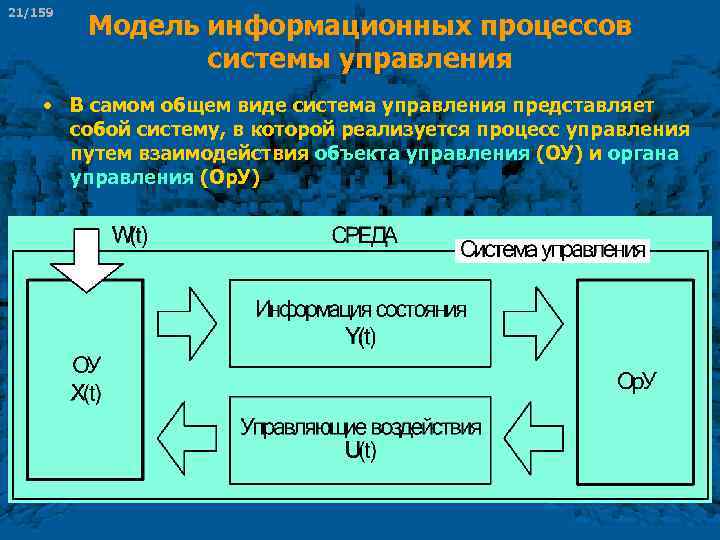 21/159

Модель информационных процессов системы управления

• В самом общем виде система управления представляет собой систему, в которой реализуется процесс управления путем взаимодействия объекта управления (ОУ) и органа управления (ОрУ)

W(t)

СРЕДА

Система управления

ОУ
X(t)

Информация состояния
Y(t)

Управляющие воздействия
U(t)

ОрУ